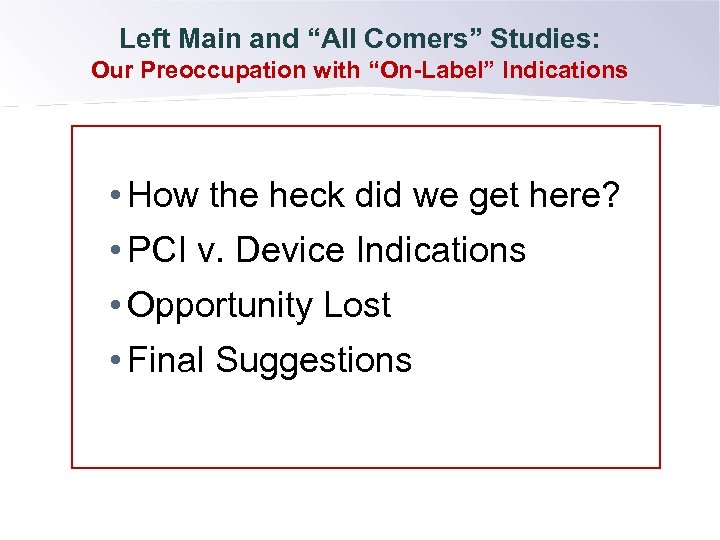 Left Main and “All Comers” Studies:
Our Preoccupation with “On-Label” Indications

• How the heck did we get here?
• PCI v. Device Indications
• Opportunity Lost
• Final Suggestions